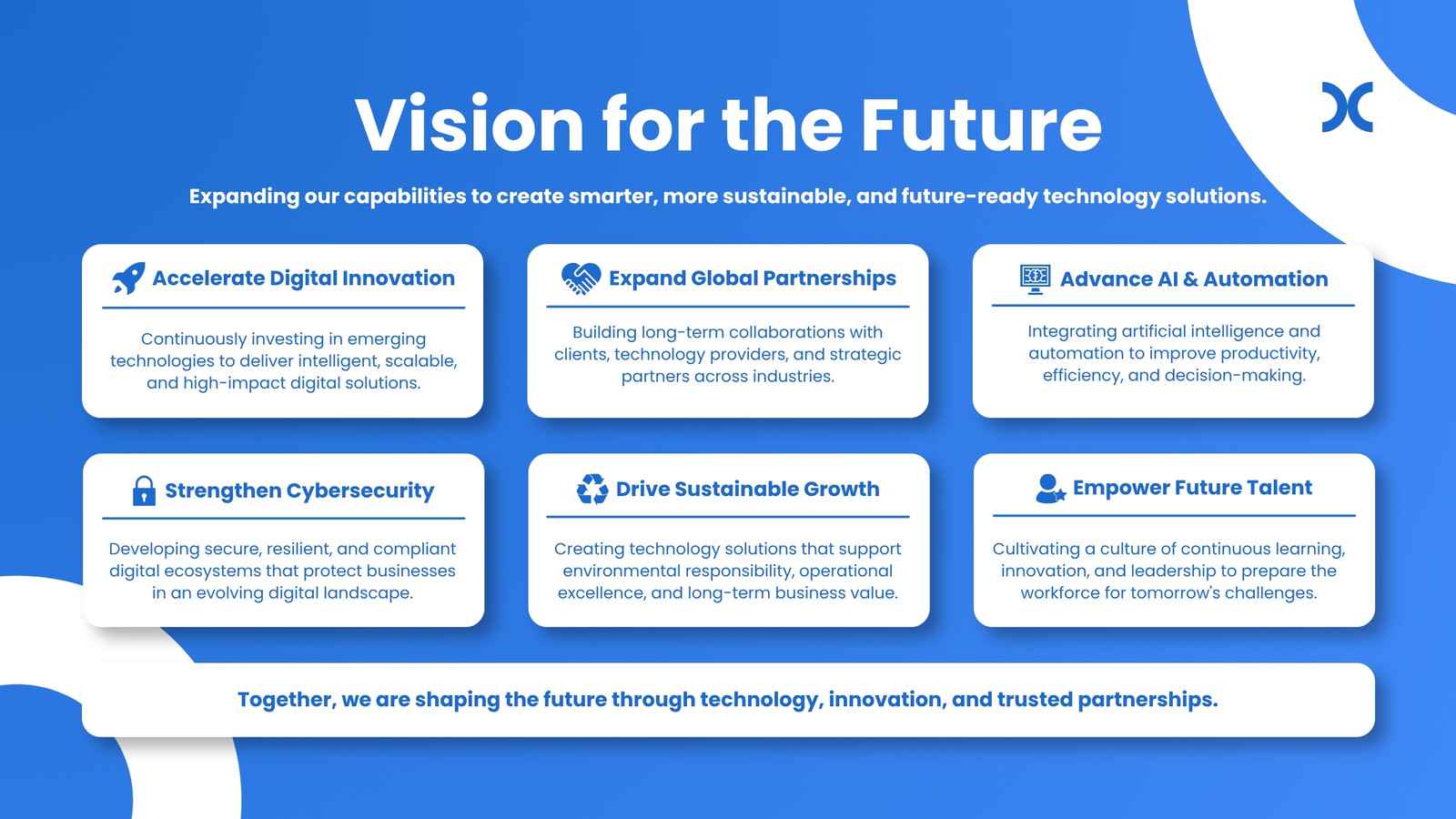 Vision for the Future

Expanding our capabilities to create smarter, more sustainable, and future-ready technology solutions.

Accelerate Digital Innovation

Continuously investing in emerging technologies to deliver intelligent, scalable, and high-impact digital solutions.

Expand Global Partnerships

Building long-term collaborations with clients, technology providers, and strategic partners across industries.

Advance AI & Automation

Integrating artificial intelligence and automation to improve productivity, efficiency, and decision-making.

Strengthen Cybersecurity

Developing secure, resilient, and compliant digital ecosystems that protect businesses in an evolving digital landscape.

Drive Sustainable Growth

Creating technology solutions that support environmental responsibility, operational excellence, and long-term business value.

Empower Future Talent

Cultivating a culture of continuous learning, innovation, and leadership to prepare the workforce for tomorrow's challenges.

Together, we are shaping the future through technology, innovation, and trusted partnerships.